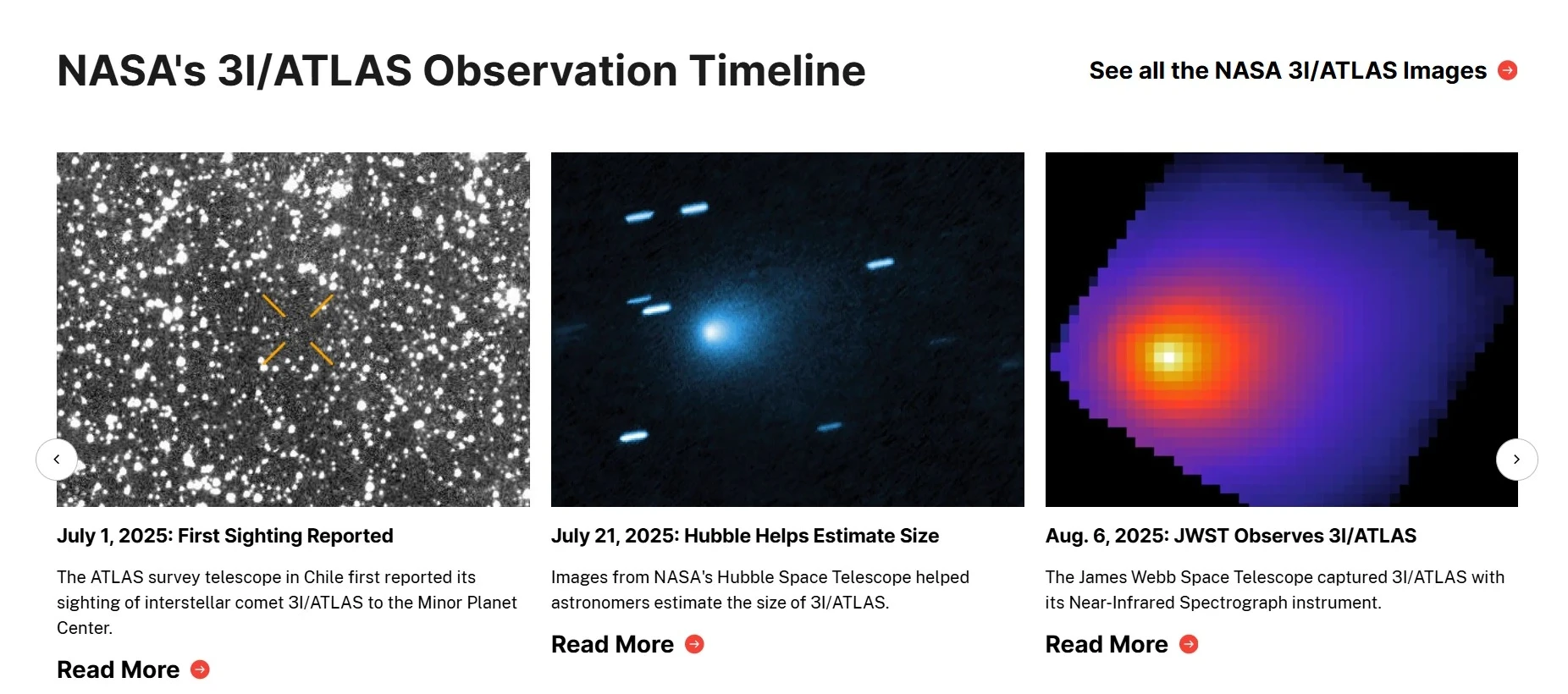 NASA's 3I/ATLAS Observation Timeline

See all the NASA 3I/ATLAS Images

July 1, 2025: First Sighting Reported

The ATLAS survey telescope in Chile first reported its sighting of interstellar comet 3I/ATLAS to the Minor Planet Center.

Read More

July 21, 2025: Hubble Helps Estimate Size

Images from NASA's Hubble Space Telescope helped astronomers estimate the size of 3I/ATLAS.

Read More

Aug. 6, 2025: JWST Observes 3I/ATLAS

The James Webb Space Telescope captured 3I/ATLAS with its Near-Infrared Spectrograph instrument.

Read More